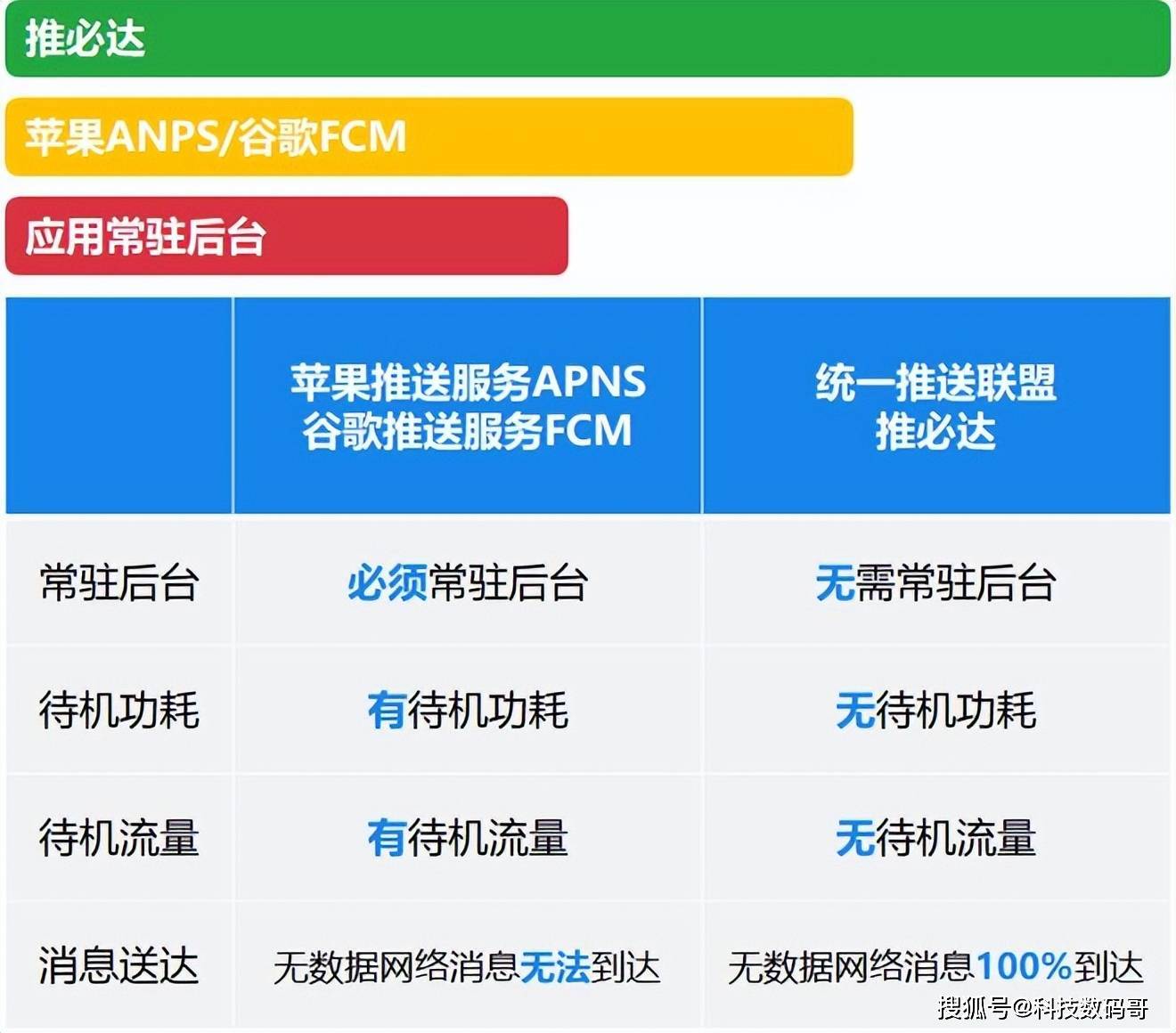 推必达

苹果ANPS/谷歌FCM

应用常驻后台

| | 苹果推送服务APNS 谷歌推送服务FCM | 统一推送联盟 推必达 |
|---|---|---|
| 常驻后台 | 必须常驻后台 | 无需常驻后台 |
| 待机功耗 | 有待机功耗 | 无待机功耗 |
| 待机流量 | 有待机流量 | 无待机流量 |
| 消息送达 | 无数据网络消息无法到达 | 无数据网络消息100%到达 |

搜狐号@科技数码哥